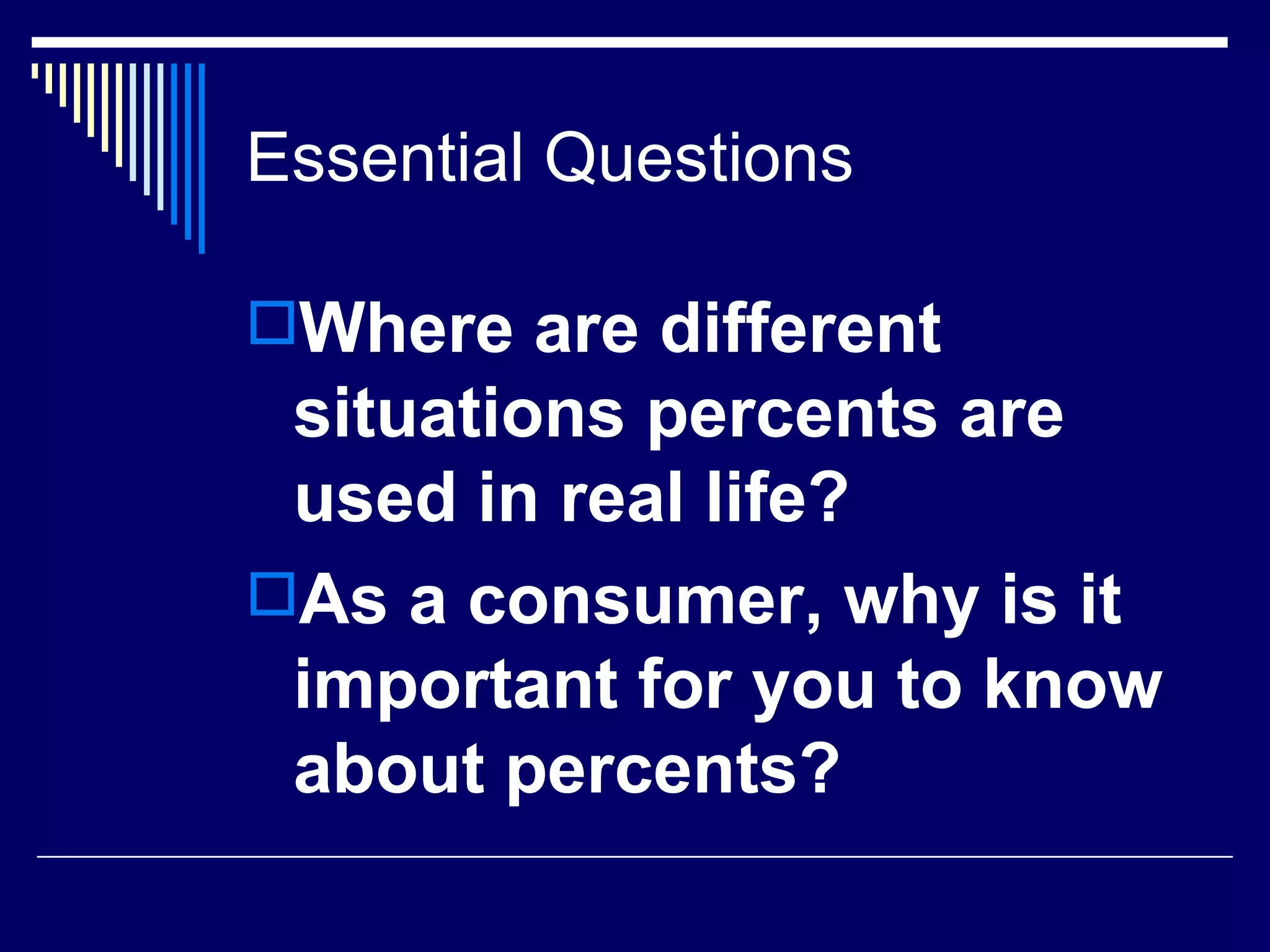 Essential Questions

Where are different situations percents are used in real life?

As a consumer, why is it important for you to know about percents?